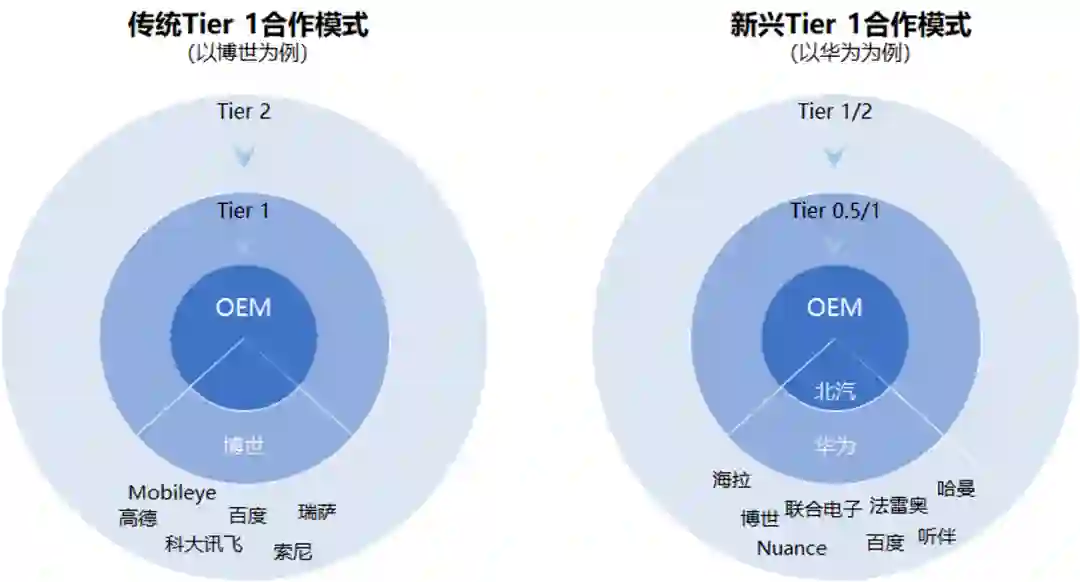 传统Tier 1合作模式
(以博世为例)

Tier 2

Tier 1

OEM

博世

Mobileye
高德
百度
瑞萨
科大讯飞
索尼

新兴Tier 1合作模式
(以华为为例)

Tier 1/2

Tier 0.5/1

OEM

北汽

华为

海拉
哈曼
博世
联合电子
法雷奥
Nuance
百度
听伴